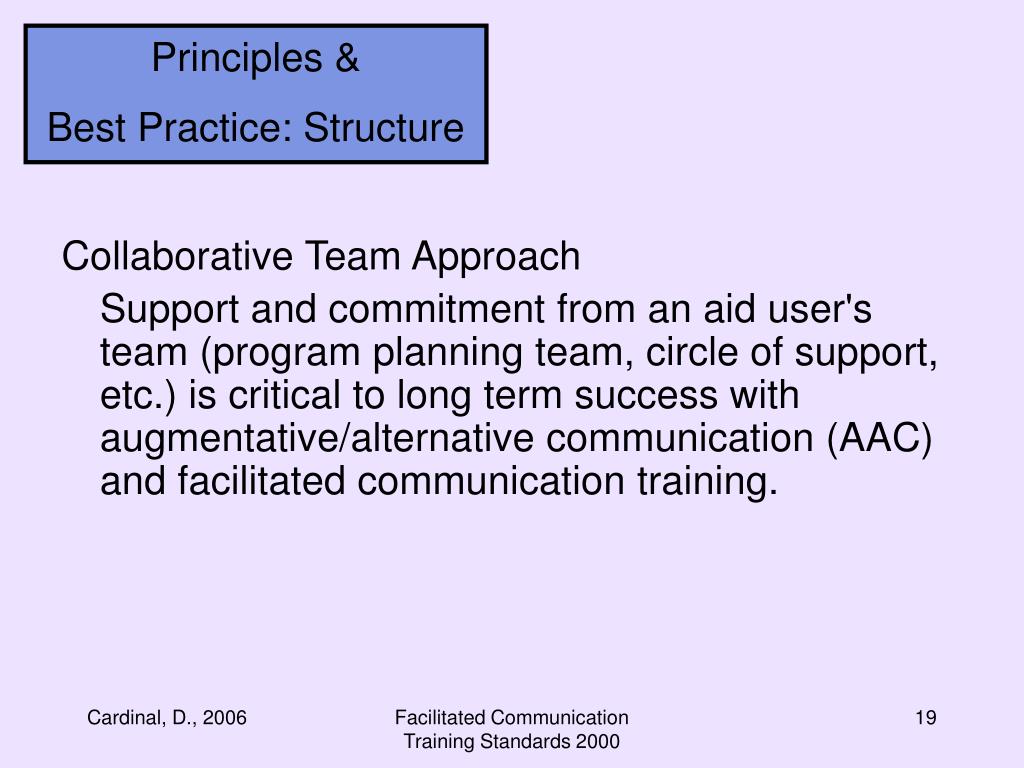 Principles &
Best Practice: Structure

Collaborative Team Approach

Support and commitment from an aid user's team (program planning team, circle of support, etc.) is critical to long term success with augmentative/alternative communication (AAC) and facilitated communication training.

Cardinal, D., 2006

Facilitated Communication Training Standards 2000

19